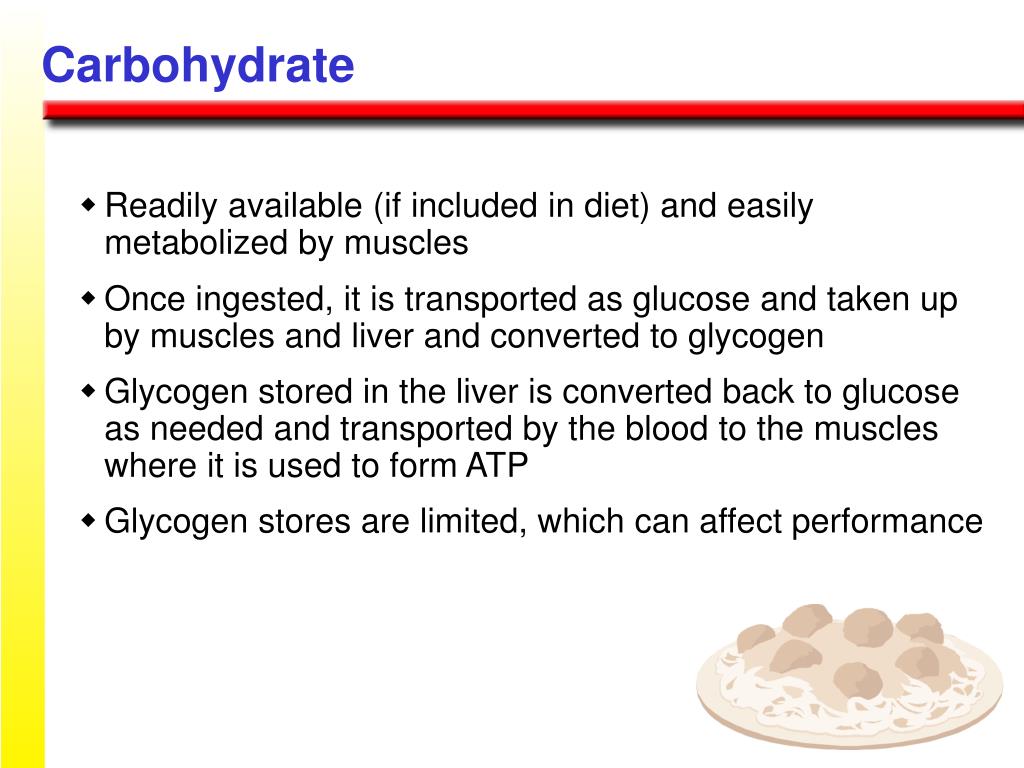 Carbohydrate

◆ Readily available (if included in diet) and easily metabolized by muscles

◆ Once ingested, it is transported as glucose and taken up by muscles and liver and converted to glycogen

◆ Glycogen stored in the liver is converted back to glucose as needed and transported by the blood to the muscles where it is used to form ATP

◆ Glycogen stores are limited, which can affect performance